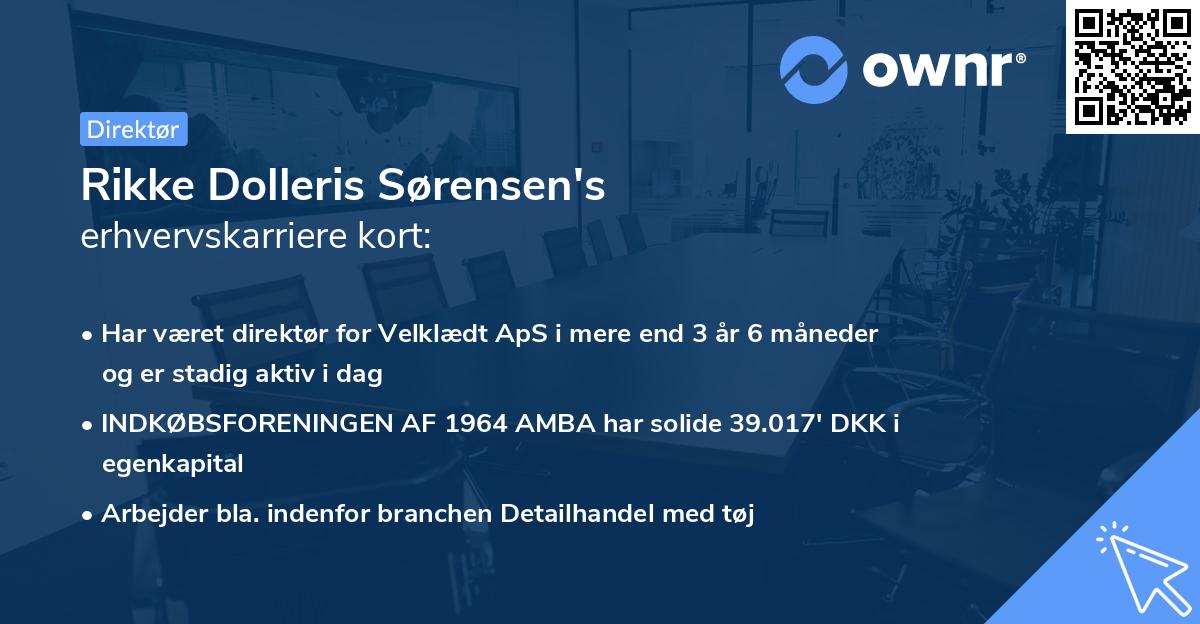 ownr®

Direktør

Rikke Dolleris Sørensen's
erhvervskarriere kort:

• Har været direktør for Velklædt ApS i mere end 3 år 6 måneder og er stadig aktiv i dag

• INDKØBSFORENINGEN AF 1964 AMBA har solide 39.017' DKK i egenkapital

• Arbejder bla. indenfor branchen Detailhandel med tøj